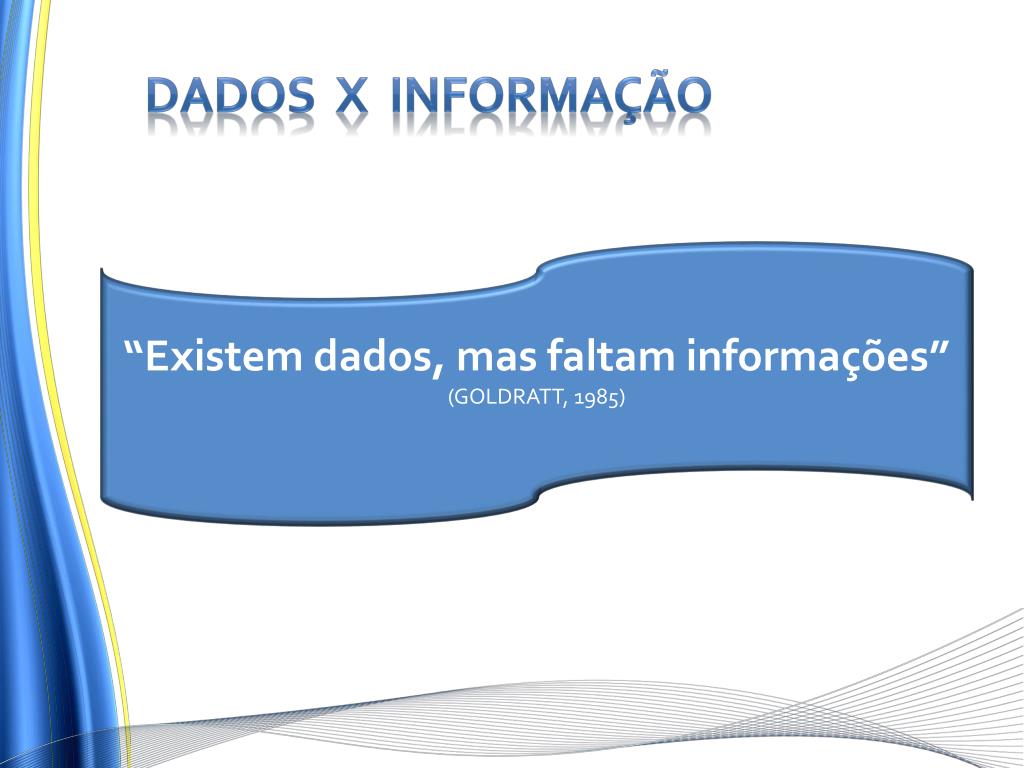 DADOS X INFORMAÇÃO

“Existem dados, mas faltam informações”
(GOLDRATT, 1985)